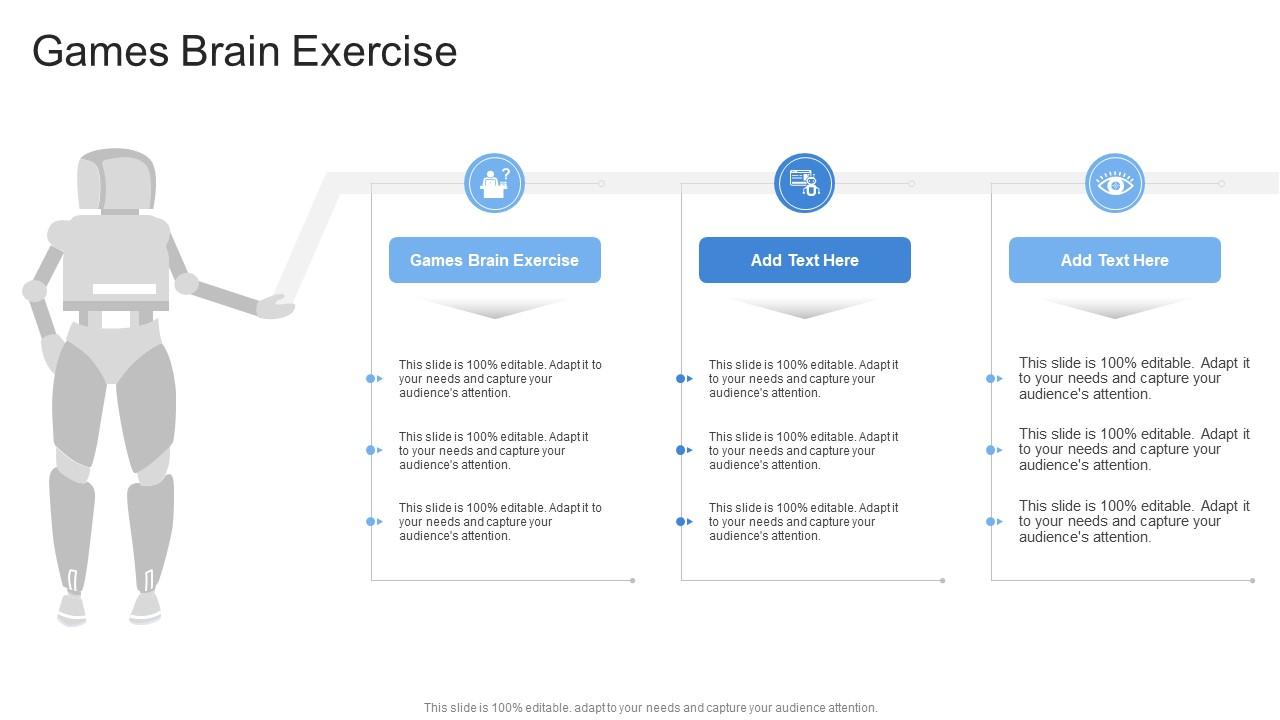 Games Brain Exercise

Games Brain Exercise

This slide is 100% editable. Adapt it to your needs and capture your audience's attention.

This slide is 100% editable. Adapt it to your needs and capture your audience's attention.

This slide is 100% editable. Adapt it to your needs and capture your audience's attention.

Add Text Here

This slide is 100% editable. Adapt it to your needs and capture your audience's attention.

This slide is 100% editable. Adapt it to your needs and capture your audience's attention.

This slide is 100% editable. Adapt it to your needs and capture your audience's attention.

Add Text Here

This slide is 100% editable. Adapt it to your needs and capture your audience's attention.

This slide is 100% editable. Adapt it to your needs and capture your audience's attention.

This slide is 100% editable. Adapt it to your needs and capture your audience's attention.

This slide is 100% editable. adapt to your needs and capture your audience attention.